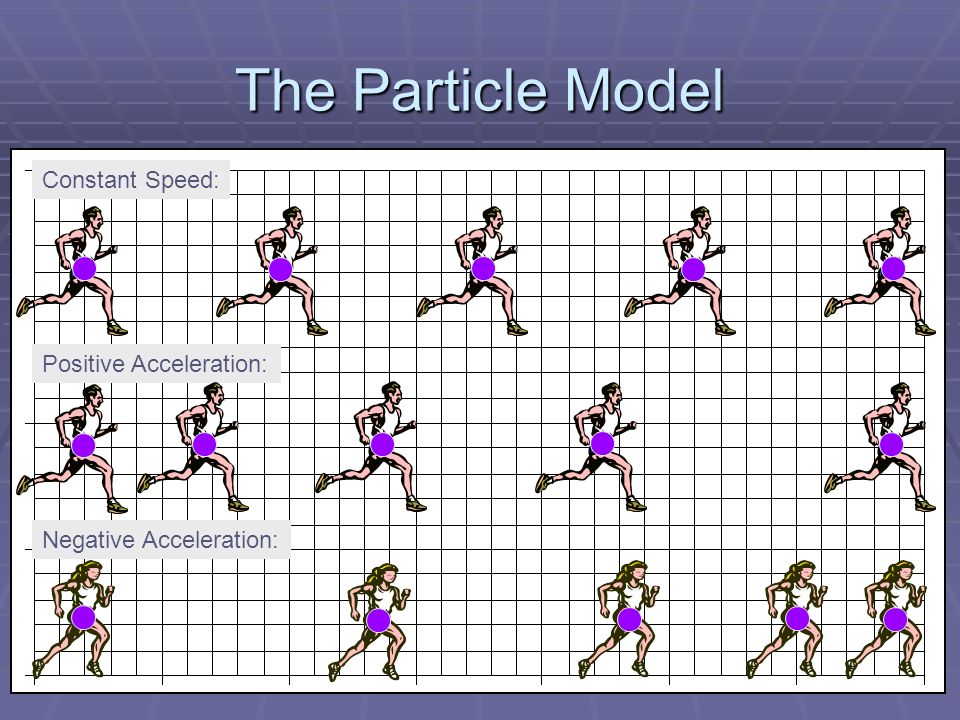 The Particle Model

Constant Speed:

Positive Acceleration:

Negative Acceleration: